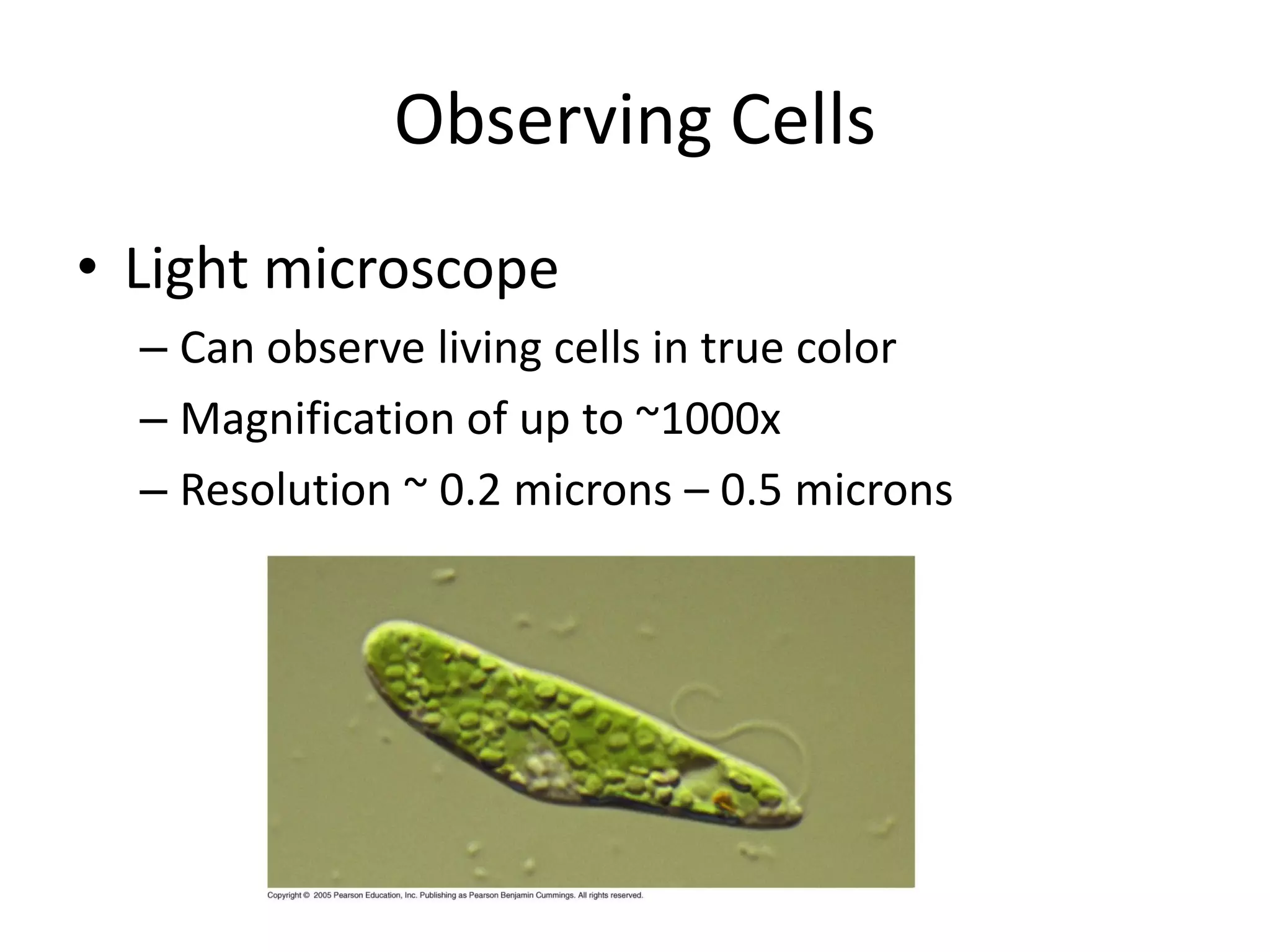 Observing Cells

• Light microscope
– Can observe living cells in true color
– Magnification of up to ~1000x
– Resolution ~ 0.2 microns – 0.5 microns

Copyright © 2005 Pearson Education, Inc. Publishing as Pearson Benjamin Cummings. All rights reserved.